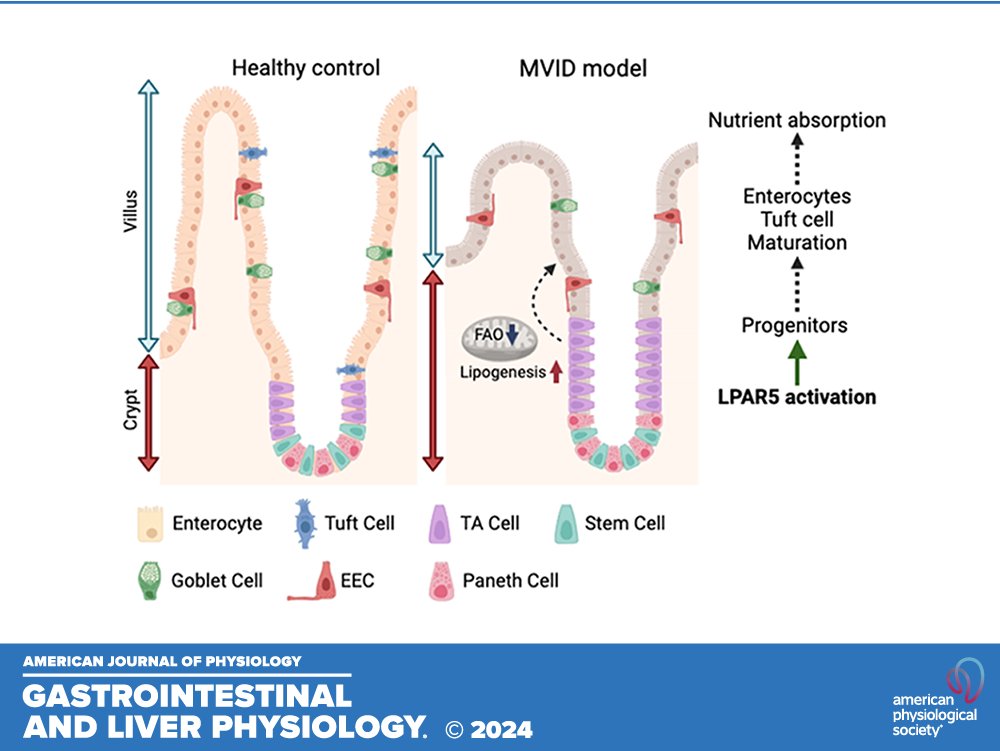 Healthy control

MVID model

Villus

Crypt

FAO

Lipogenesis

Nutrient absorption

Enterocytes
Tuft cell
Maturation

Progenitors

LPAR5 activation

Enterocyte

Tuft Cell

TA Cell

Stem Cell

Goblet Cell

EEC

Paneth Cell

AMERICAN JOURNAL OF PHYSIOLOGY
GASTROINTESTINAL AND LIVER PHYSIOLOGY. © 2024

american physiological society